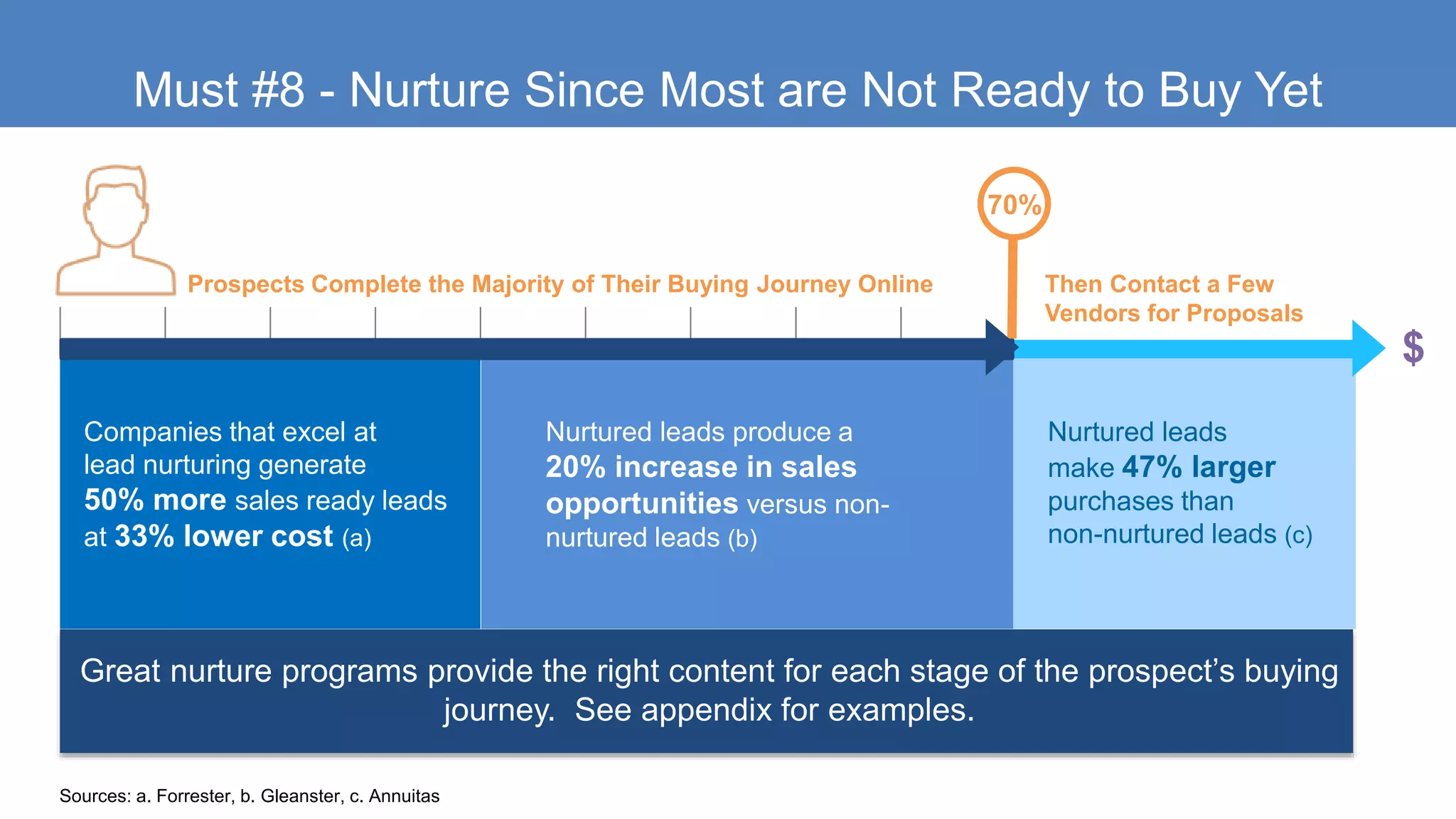 Must #8 - Nurture Since Most are Not Ready to Buy Yet

70%

Prospects Complete the Majority of Their Buying Journey Online

Then Contact a Few Vendors for Proposals

$

Companies that excel at lead nurturing generate 50% more sales ready leads at 33% lower cost (a)

Nurtured leads produce a 20% increase in sales opportunities versus non-nurtured leads (b)

Nurtured leads make 47% larger purchases than non-nurtured leads (c)

Great nurture programs provide the right content for each stage of the prospect's buying journey. See appendix for examples.

Sources: a. Forrester, b. Gleanster, c. Annuitas